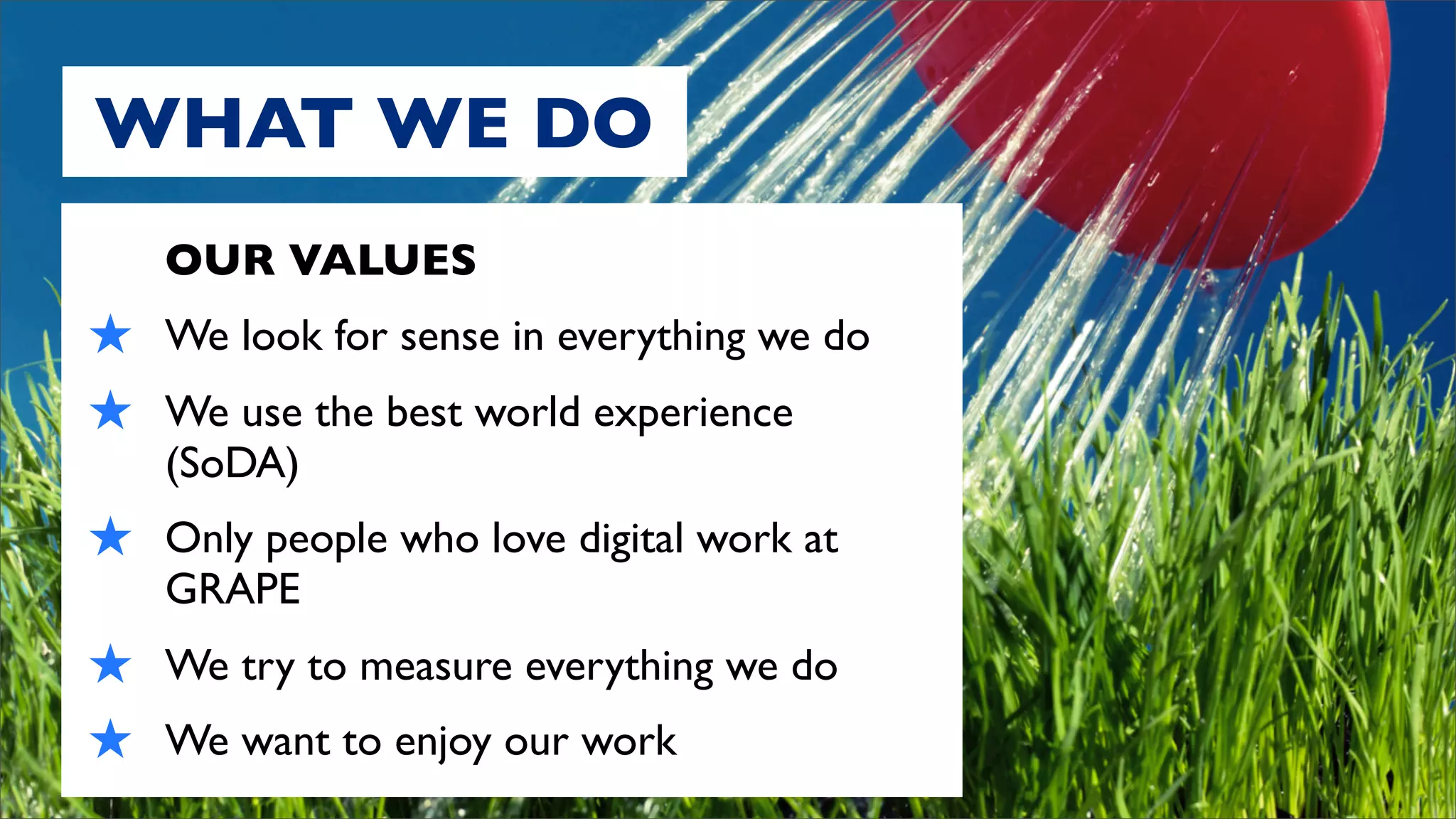 WHAT WE DO

OUR VALUES

★ We look for sense in everything we do

★ We use the best world experience (SoDA)

★ Only people who love digital work at GRAPE

★ We try to measure everything we do

★ We want to enjoy our work